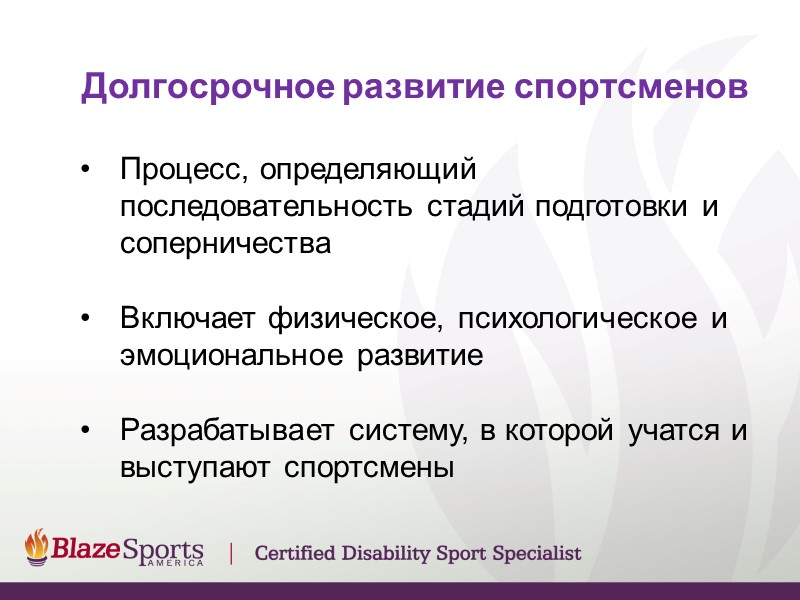 Долгосрочное развитие спортсменов

• Процесс, определяющий последовательность стадий подготовки и соперничества

• Включает физическое, психологическое и эмоциональное развитие

• Разрабатывает систему, в которой учатся и выступают спортсмены

BlazeSports AMERICA | Certified Disability Sport Specialist